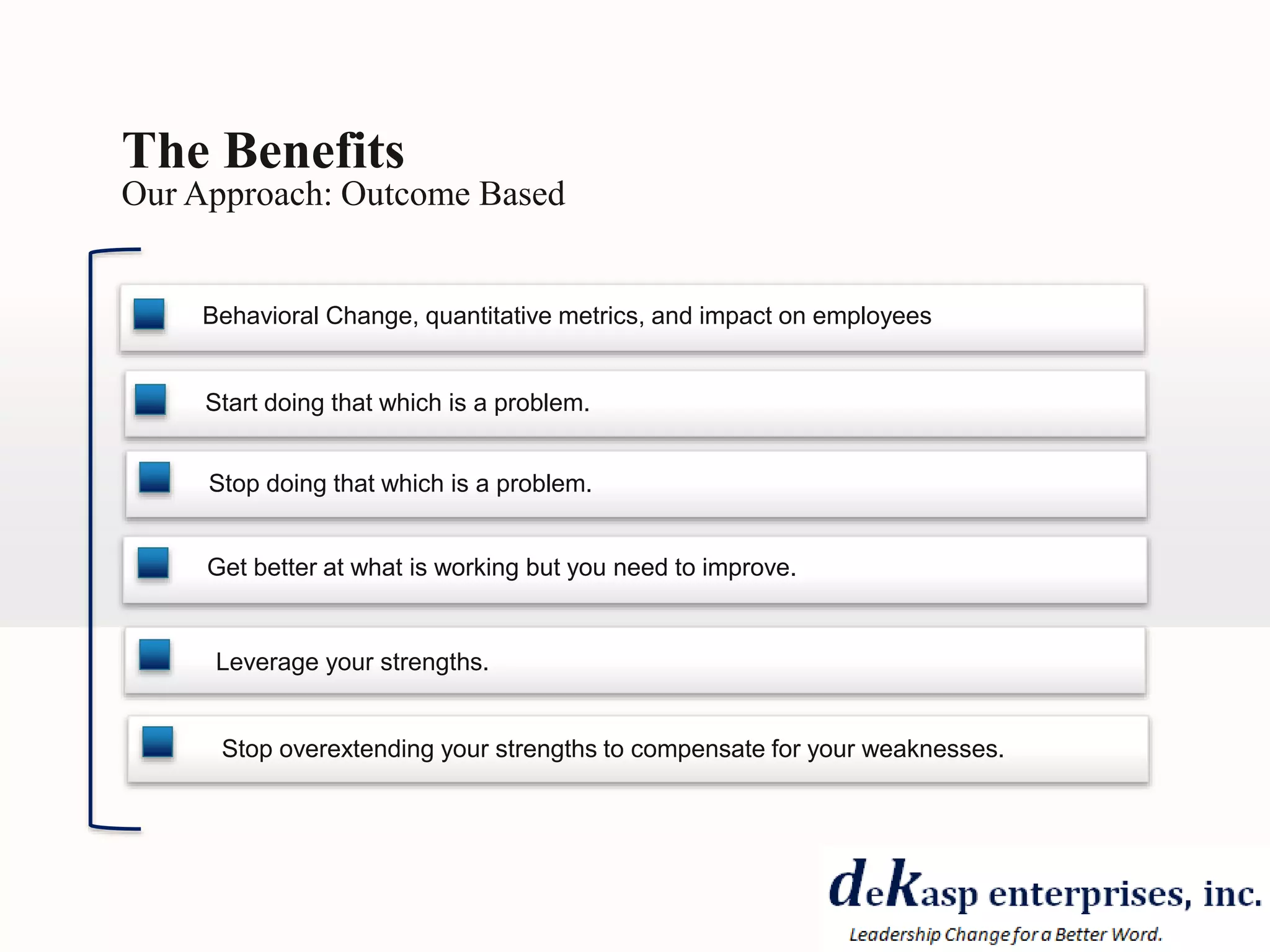 The Benefits
Our Approach: Outcome Based

Behavioral Change, quantitative metrics, and impact on employees

Start doing that which is a problem.

Stop doing that which is a problem.

Get better at what is working but you need to improve.

Leverage your strengths.

Stop overextending your strengths to compensate for your weaknesses.

deKasp enterprises, inc.
Leadership Change for a Better Word.